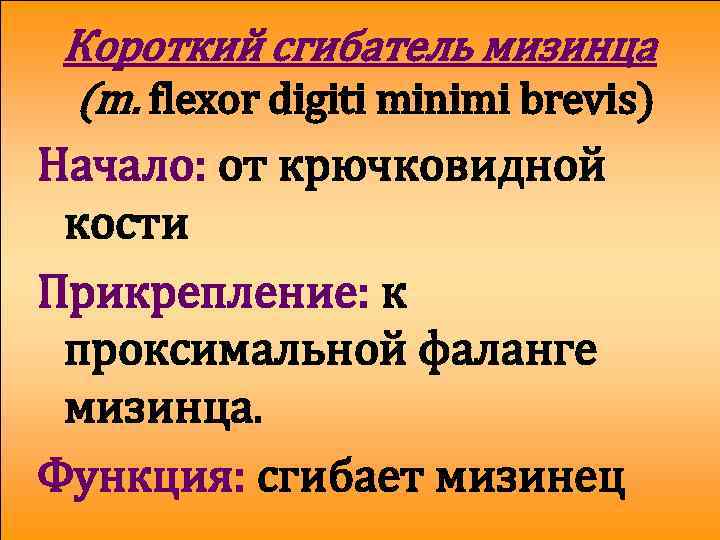 Короткий сгибатель мизинца
(m. flexor digiti minimi brevis)

Начало: от крючковидной кости

Прикрепление: к проксимальной фаланге мизинца.

Функция: сгибает мизинец